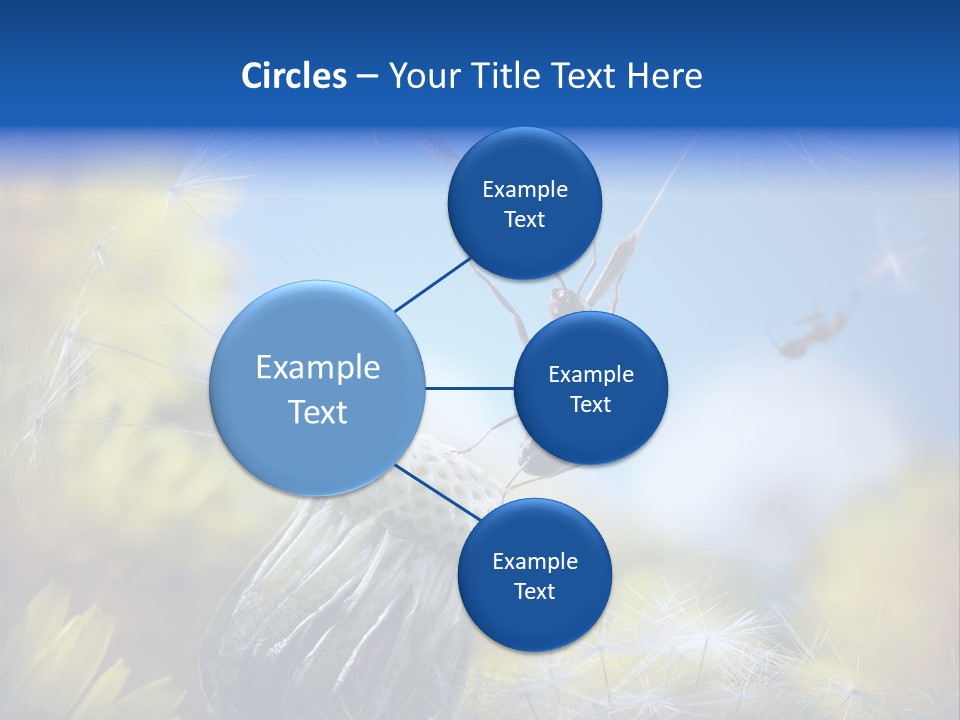 Circles – Your Title Text Here

Example Text

Example Text

Example Text

Example Text